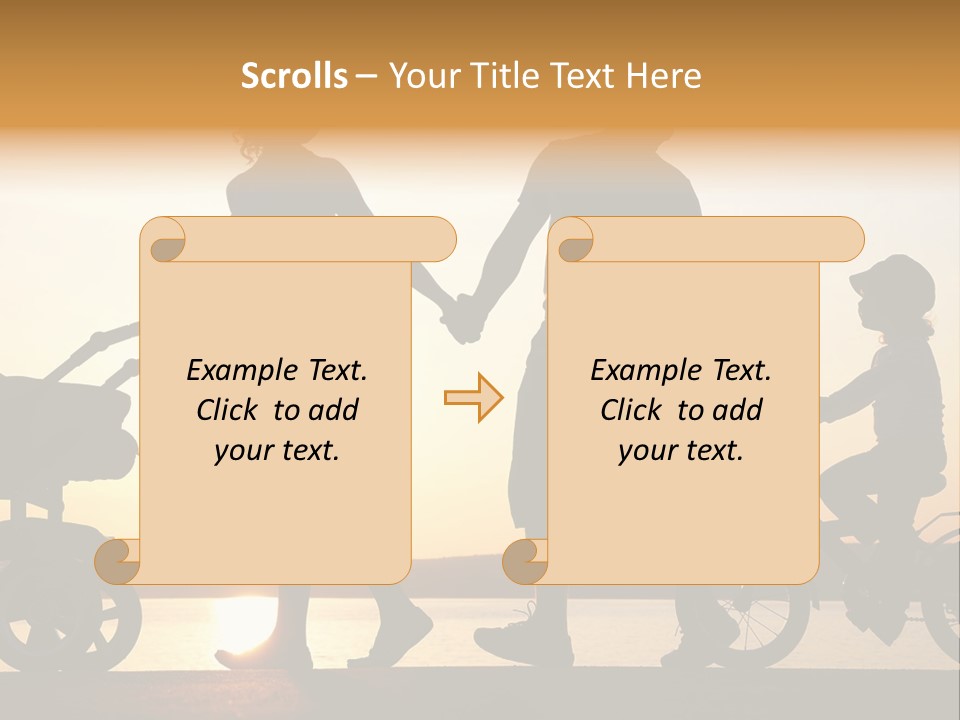 Scrolls – Your Title Text Here

Example Text. Click to add your text.

Example Text. Click to add your text.